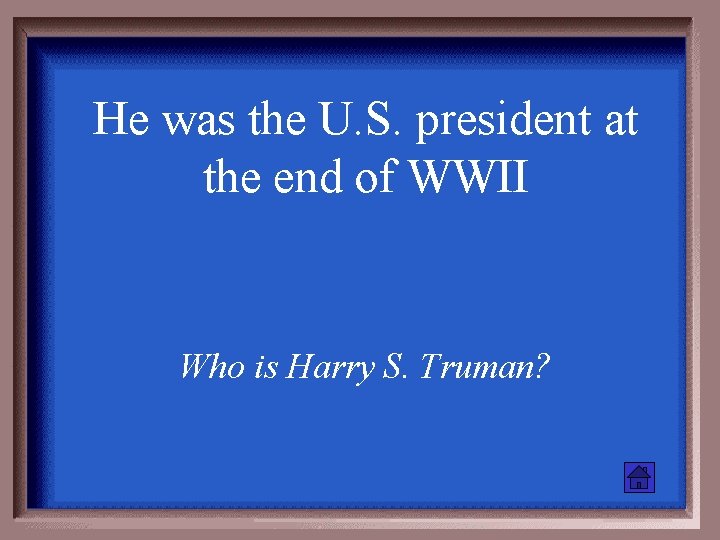 He was the U.S. president at the end of WWII

Who is Harry S. Truman?